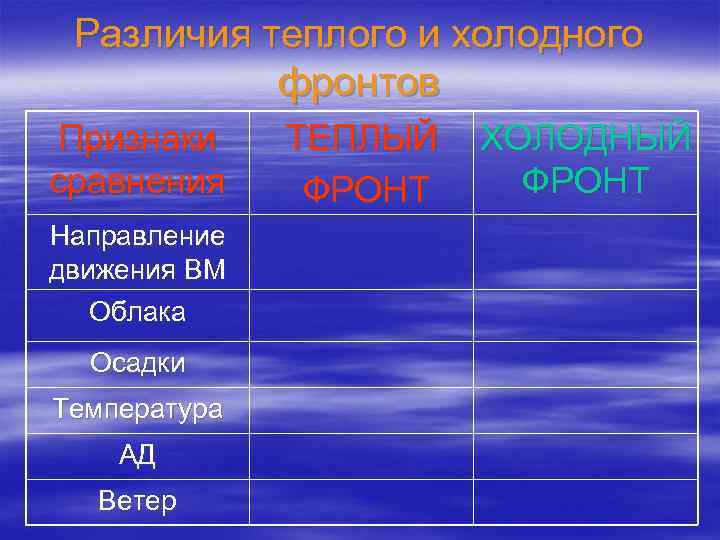 Различия теплого и холодного фронтов

| Признаки сравнения | ТЕПЛЫЙ ФРОНТ | ХОЛОДНЫЙ ФРОНТ |
|---|---|---|
| Направление движения ВМ | | |
| Облака | | |
| Осадки | | |
| Температура | | |
| АД | | |
| Ветер | | |